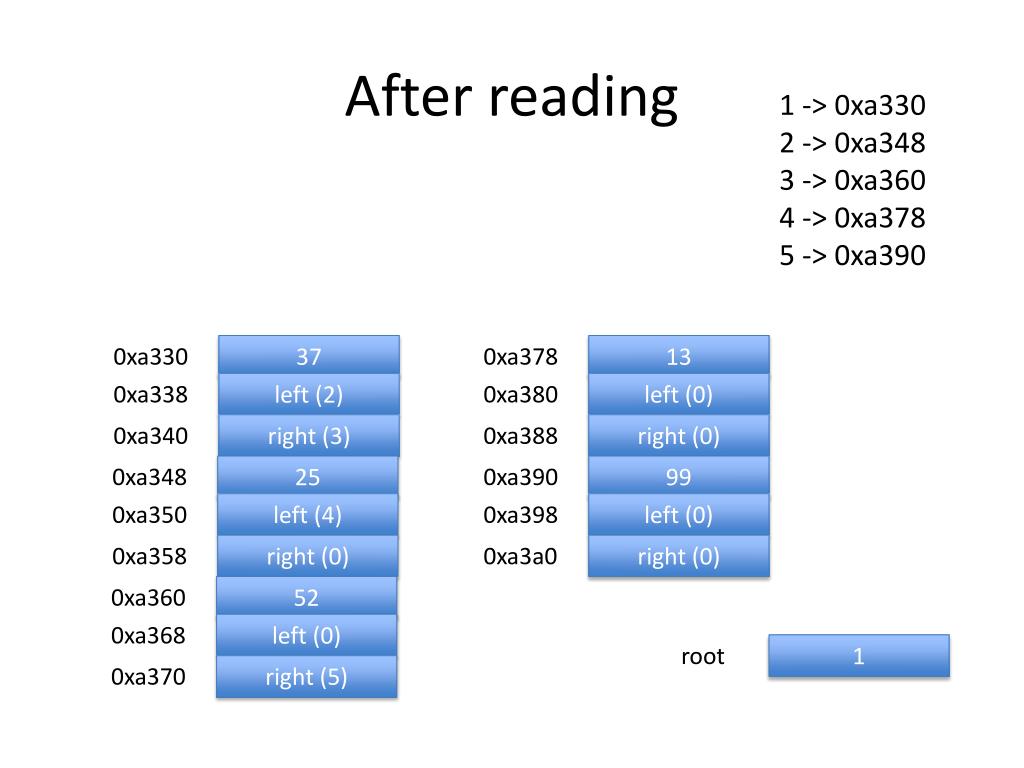 After reading

1 -> 0xa330
2 -> 0xa348
3 -> 0xa360
4 -> 0xa378
5 -> 0xa390

0xa330 37
0xa338 left (2)
0xa340 right (3)
0xa348 25
0xa350 left (4)
0xa358 right (0)
0xa360 52
0xa368 left (0)
0xa370 right (5)

0xa378 13
0xa380 left (0)
0xa388 right (0)
0xa390 99
0xa398 left (0)
0xa3a0 right (0)

root 1